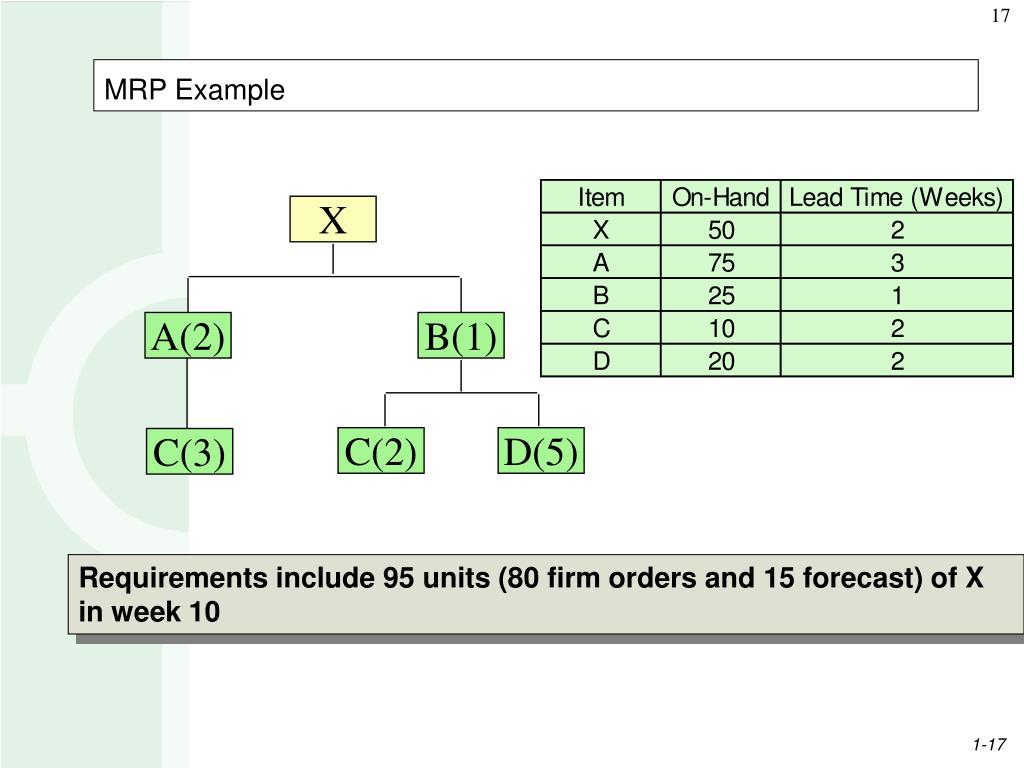 17

MRP Example

X

A(2)

B(1)

C(3)

C(2)

D(5)

| Item | On-Hand | Lead Time (Weeks) |
|---|---|---|
| X | 50 | 2 |
| A | 75 | 3 |
| B | 25 | 1 |
| C | 10 | 2 |
| D | 20 | 2 |

Requirements include 95 units (80 firm orders and 15 forecast) of X in week 10

1-17